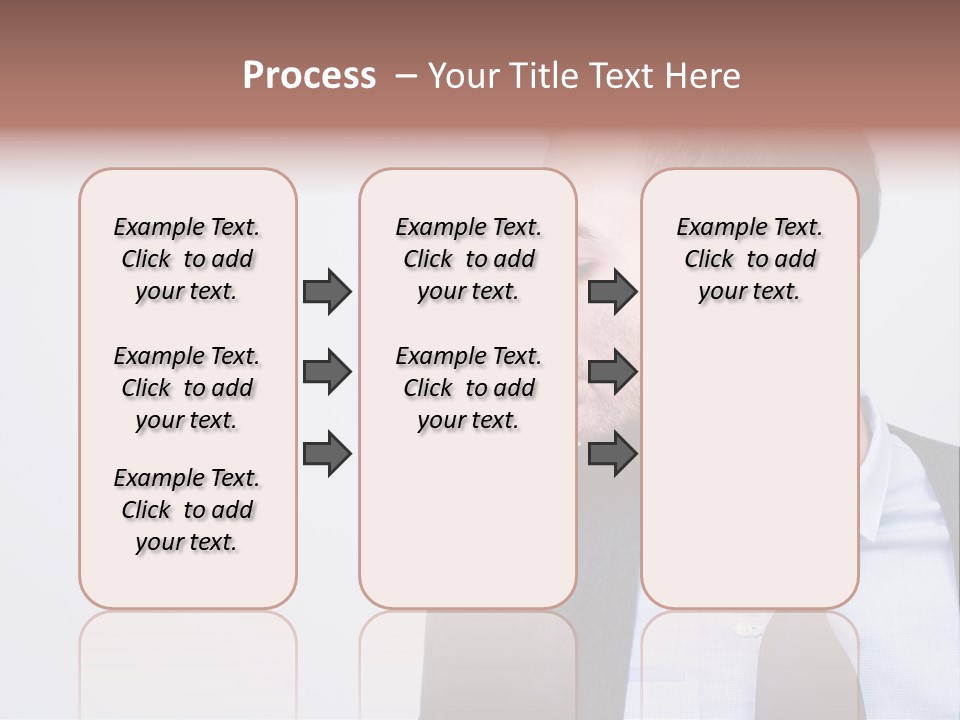 Process – Your Title Text Here

Example Text. Click to add your text.

Example Text. Click to add your text.

Example Text. Click to add your text.

Example Text. Click to add your text.

Example Text. Click to add your text.

Example Text. Click to add your text.